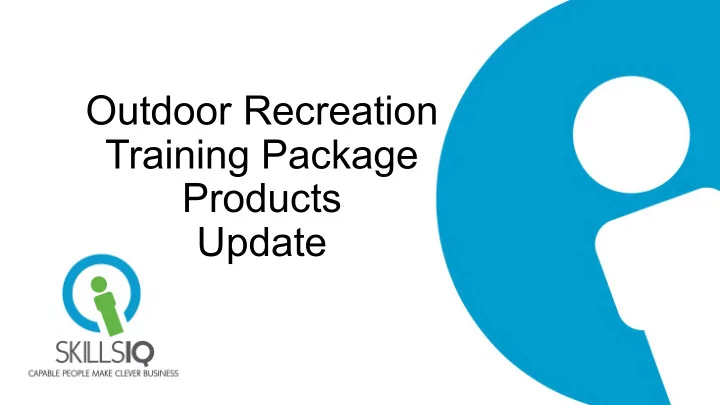 Outdoor Recreation Training Package Products Update

SKILLSIQ
CAPABLE PEOPLE MAKE CLEVER BUSINESS